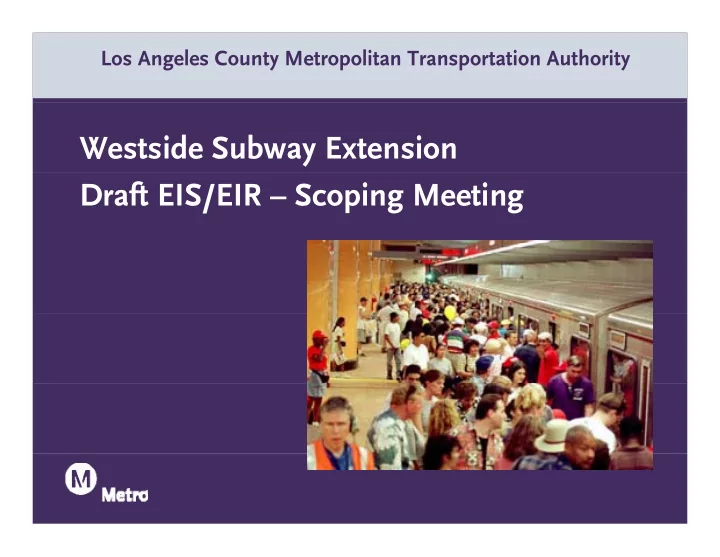 Los Angeles County Metropolitan Transportation Authority

Westside Subway Extension
Draft EIS/EIR – Scoping Meeting

M
Metro